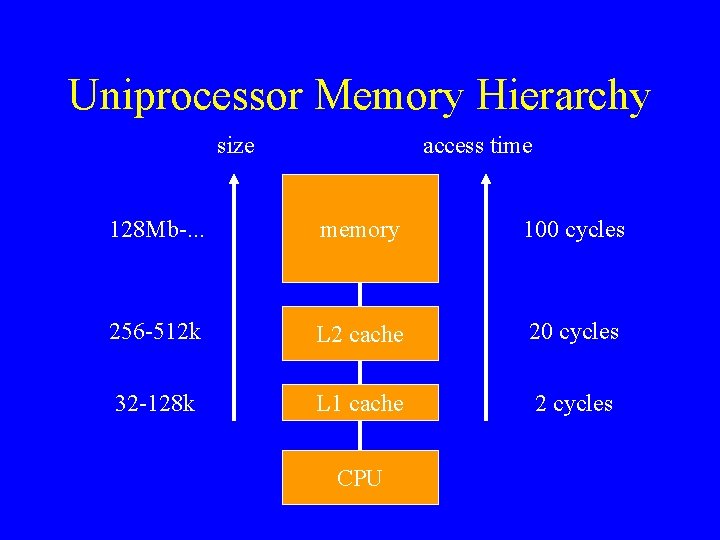 Uniprocessor Memory Hierarchy

size

access time

128Mb-...

memory

100 cycles

256-512k

L2 cache

20 cycles

32-128k

L1 cache

2 cycles

CPU